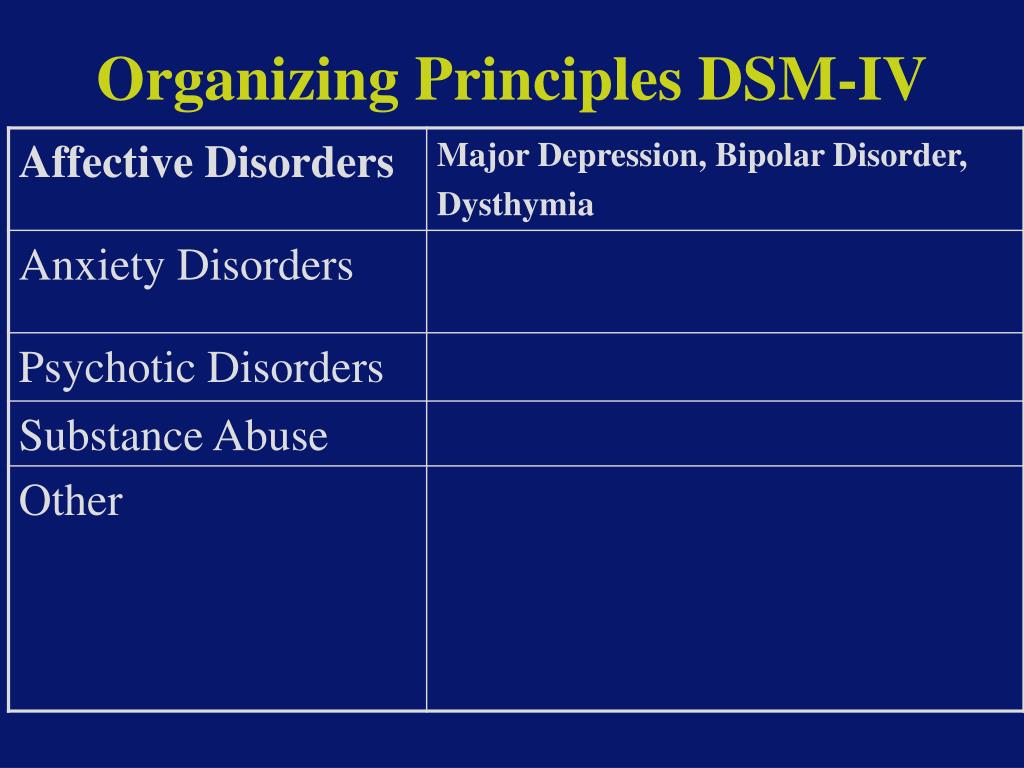 Organizing Principles DSM-IV

| Affective Disorders | Major Depression, Bipolar Disorder, Dysthymia |
|---|---|
| Anxiety Disorders | |
| Psychotic Disorders | |
| Substance Abuse | |
| Other | |